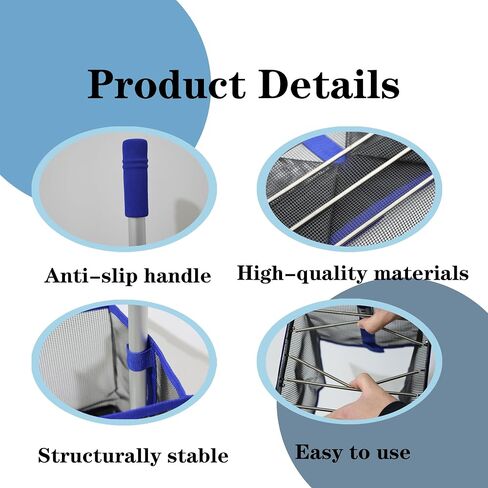 Product Details

Anti-slip handle

High-quality materials

Structurally stable

Easy to use